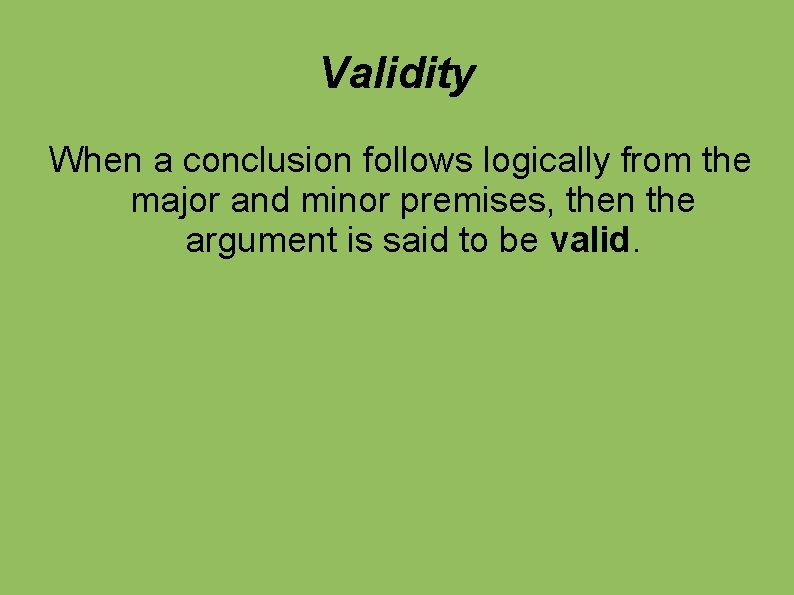 Validity

When a conclusion follows logically from the major and minor premises, then the argument is said to be valid.